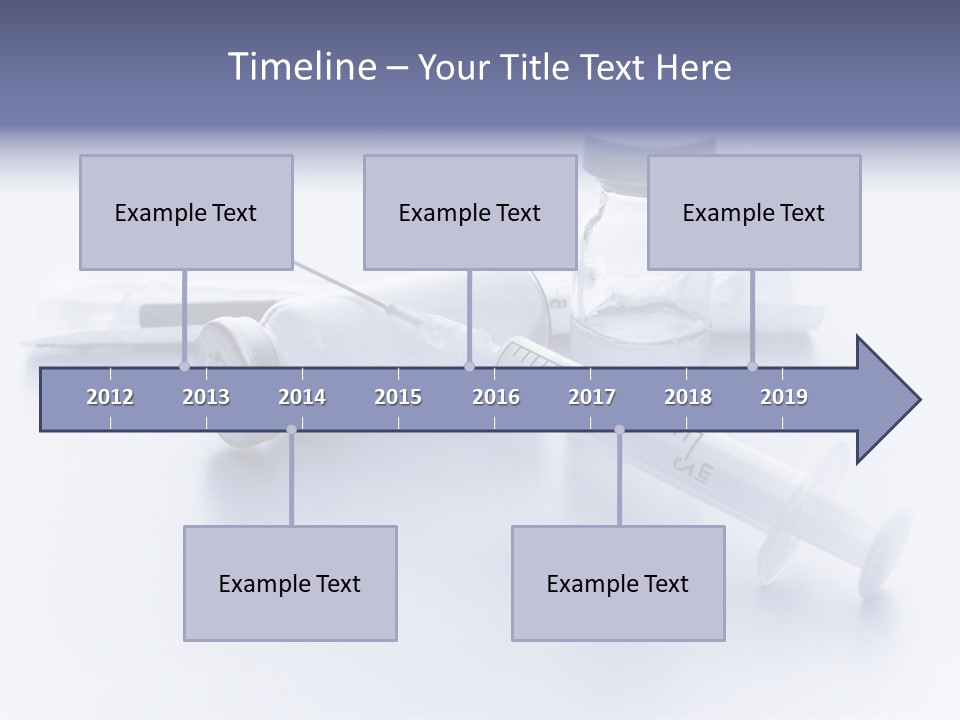 Timeline – Your Title Text Here

Example Text

Example Text

Example Text

2012 2013 2014 2015 2016 2017 2018 2019

Example Text

Example Text